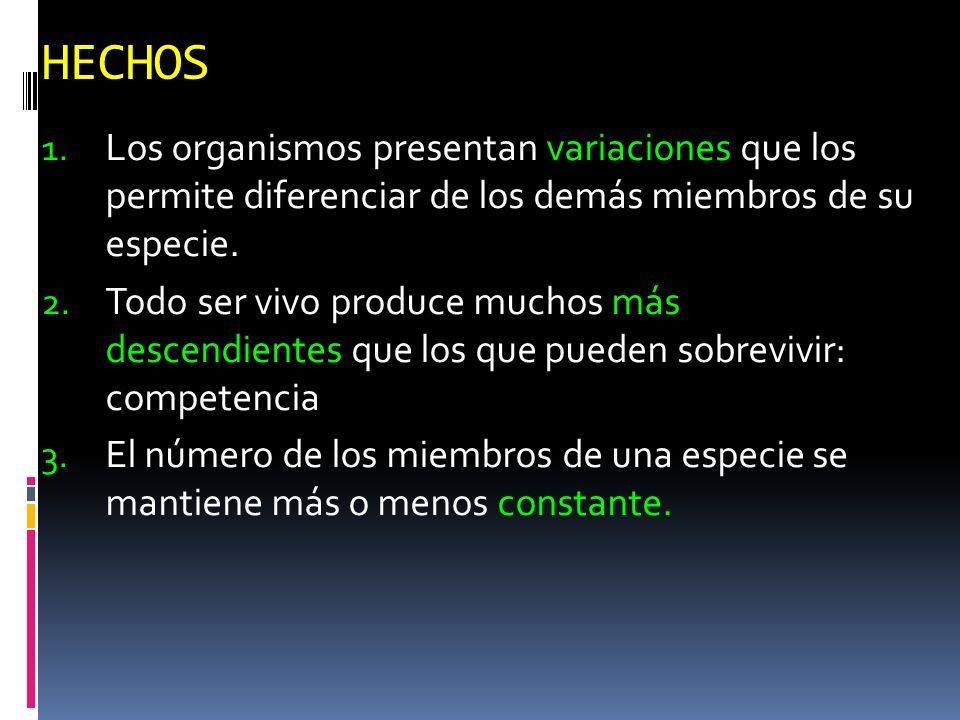 HECHOS

1. Los organismos presentan variaciones que los permite diferenciar de los demás miembros de su especie.

2. Todo ser vivo produce muchos más descendientes que los que pueden sobrevivir: competencia

3. El número de los miembros de una especie se mantiene más o menos constante.